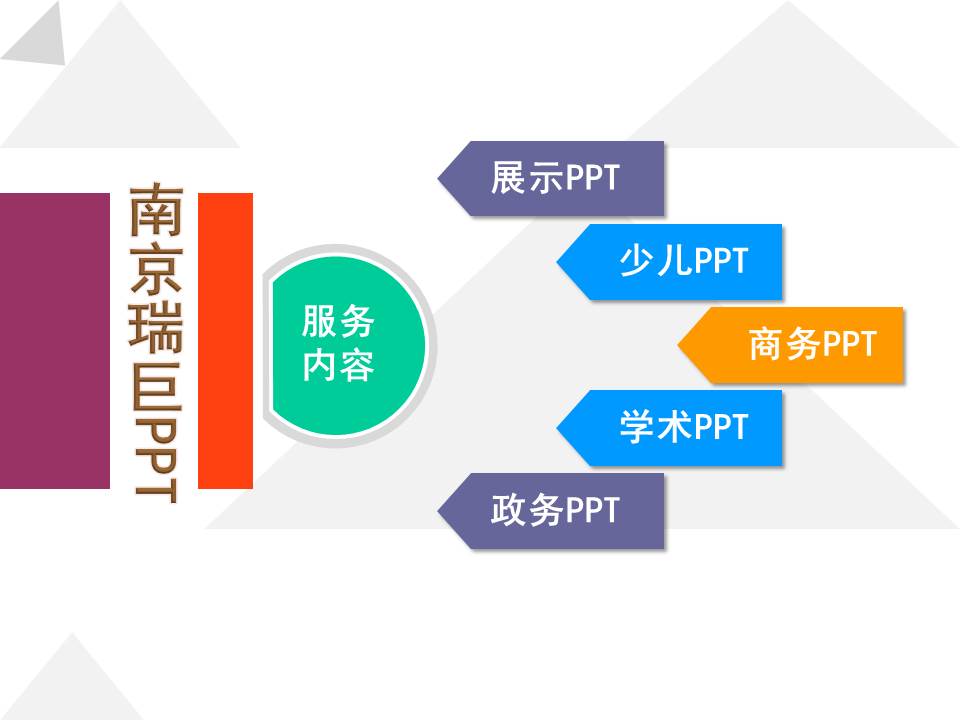 南京瑞巨PPT

服务内容

展示PPT

少儿PPT

商务PPT

学术PPT

政务PPT